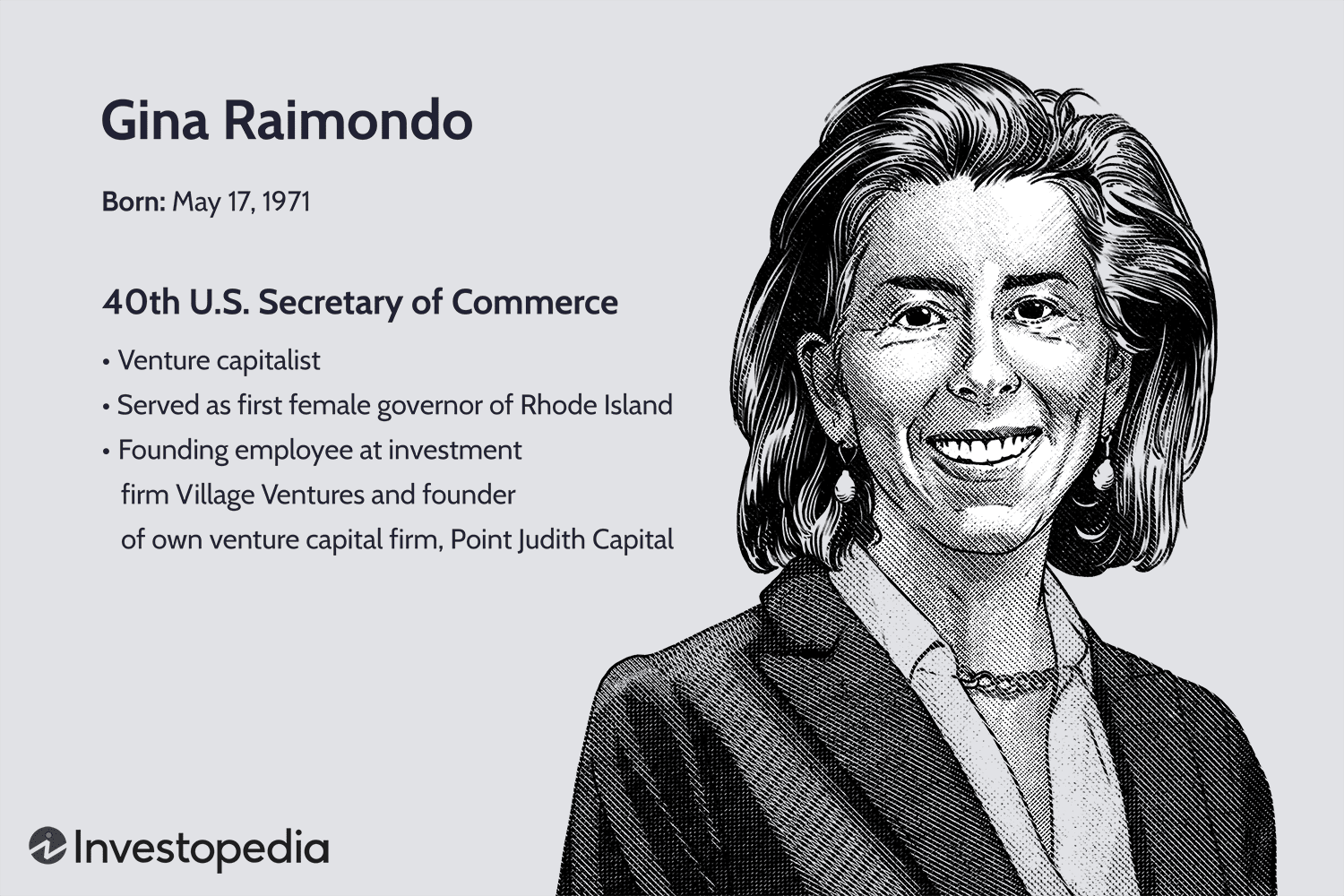 Gina Raimondo

Born: May 17, 1971

40th U.S. Secretary of Commerce

• Venture capitalist
• Served as first female governor of Rhode Island
• Founding employee at investment firm Village Ventures and founder of own venture capital firm, Point Judith Capital

Investopedia